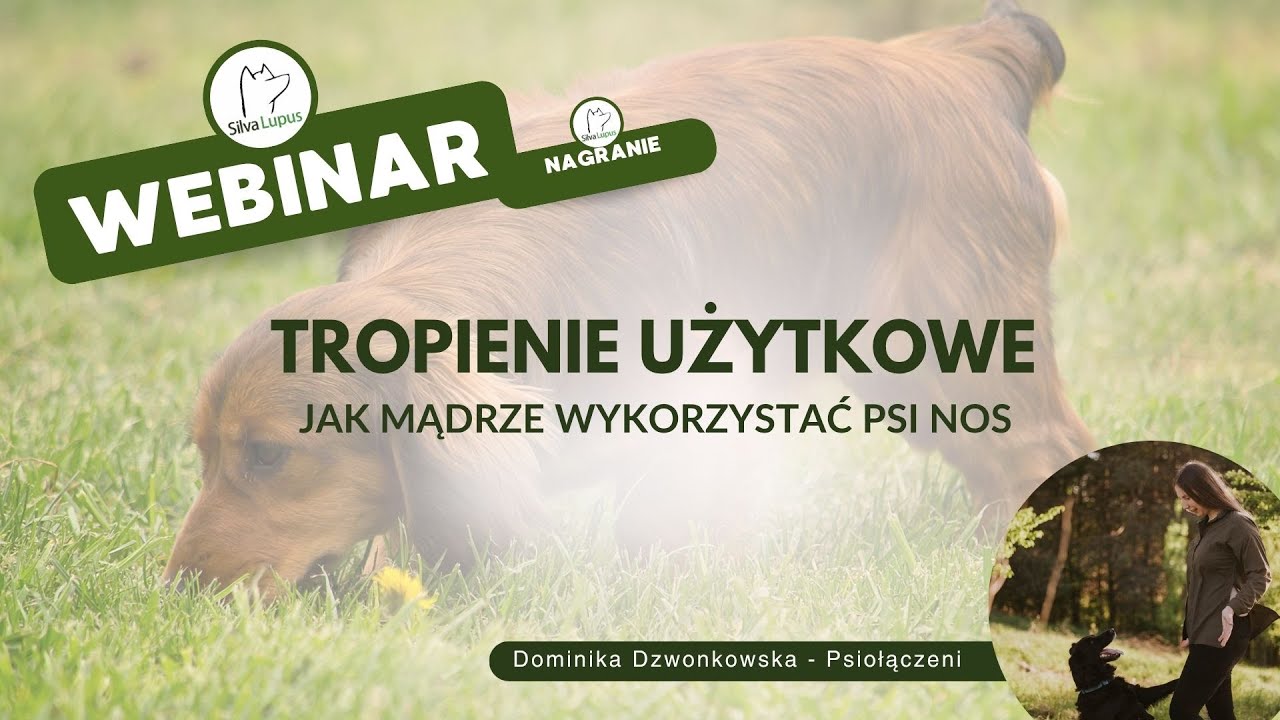 Silva Lupus

WEBINAR

Silva Lupus

NAGRANIE

TROPIENIE UŻYTKOWE

JAK MĄDRZE WYKORZYSTAĆ PSI NOS

Dominika Dzwonkowska - Psiołączeni